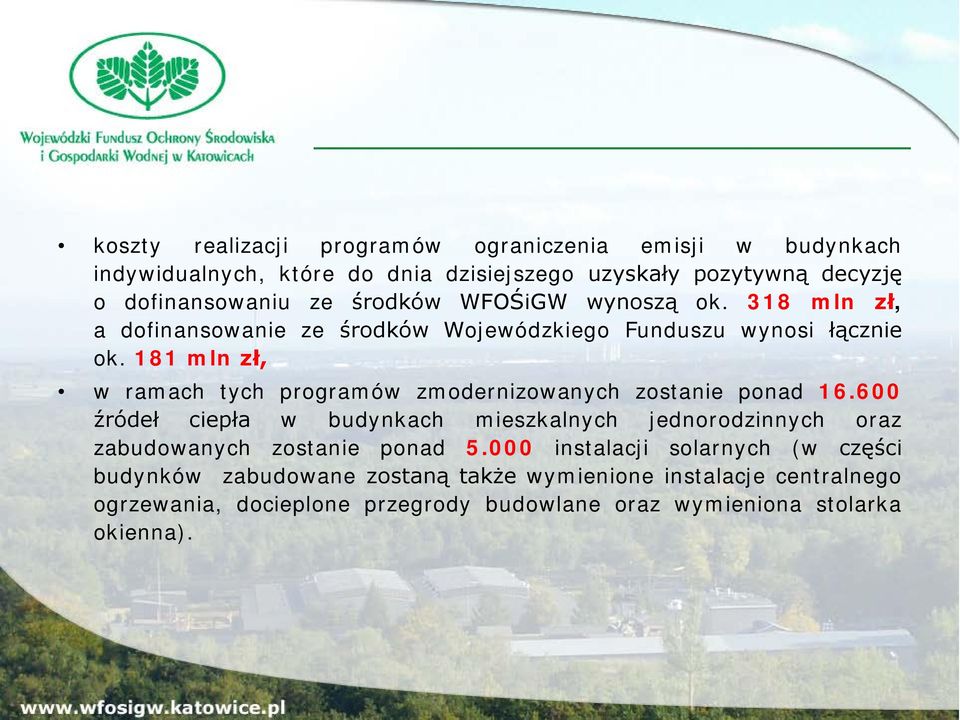 Wojewódzki Fundusz Ochrony Środowiska i Gospodarki Wodnej w Katowicach

• koszty realizacji programów ograniczenia emisji w budynkach indywidualnych, które do dnia dzisiejszego uzyskały pozytywną decyzję o dofinansowaniu ze środków WFOŚiGW wynoszą ok. 318 mln zł, a dofinansowanie ze środków Wojewódzkiego Funduszu wynosi łącznie ok. 181 mln zł,

• w ramach tych programów zmodernizowanych zostanie ponad 16.600 źródeł ciepła w budynkach mieszkalnych jednorodzinnych oraz zabudowanych zostanie ponad 5.000 instalacji solarnych (w części budynków zabudowane zostaną także wymienione instalacje centralnego ogrzewania, docieplone przegrody budowlane oraz wymieniona stolarka okienna).

www.wfosigw.katowice.pl